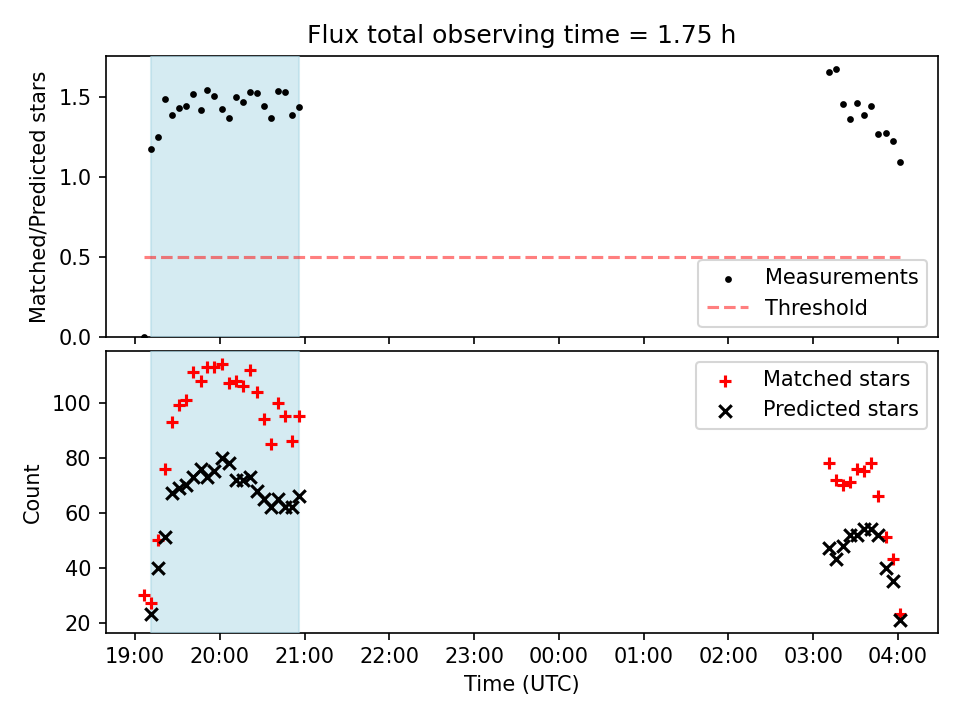 Flux total observing time = 1.75 h

Matched/Predicted stars

1.5
1.0
0.5
0.0

Measurements
Threshold

Count

100
80
60
40
20

Matched stars
Predicted stars

19:00 20:00 21:00 22:00 23:00 00:00 01:00 02:00 03:00 04:00

Time (UTC)